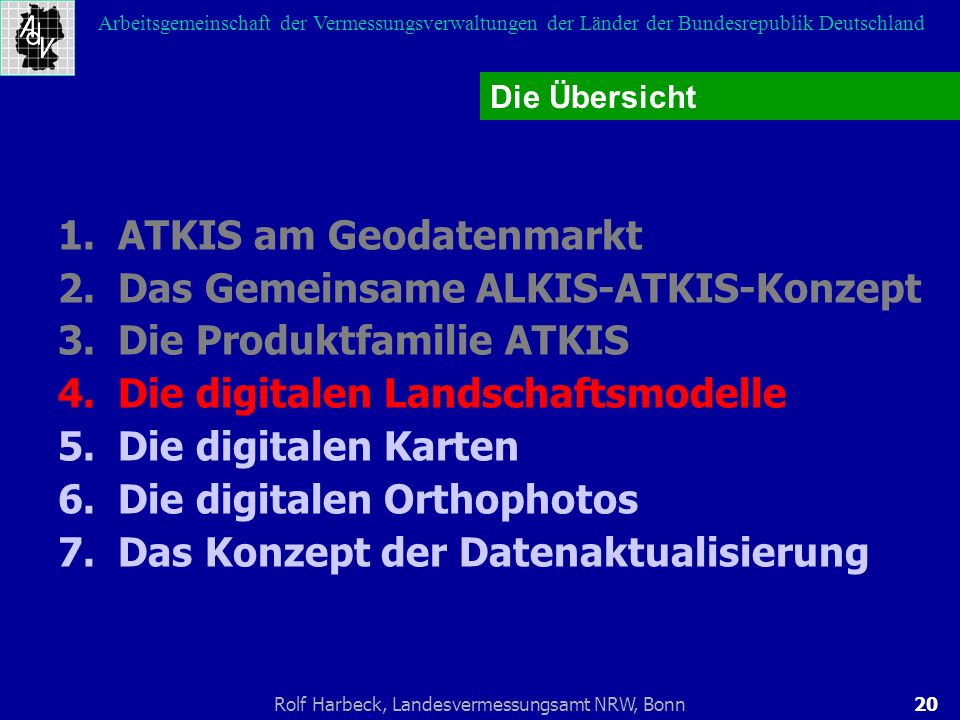 AdV

Arbeitsgemeinschaft der Vermessungsverwaltungen der Länder der Bundesrepublik Deutschland

Die Übersicht

1. ATKIS am Geodatenmarkt
2. Das Gemeinsame ALKIS-ATKIS-Konzept
3. Die Produktfamilie ATKIS
4. Die digitalen Landschaftsmodelle
5. Die digitalen Karten
6. Die digitalen Orthophotos
7. Das Konzept der Datenaktualisierung

Rolf Harbeck, Landesvermessungsamt NRW, Bonn

20